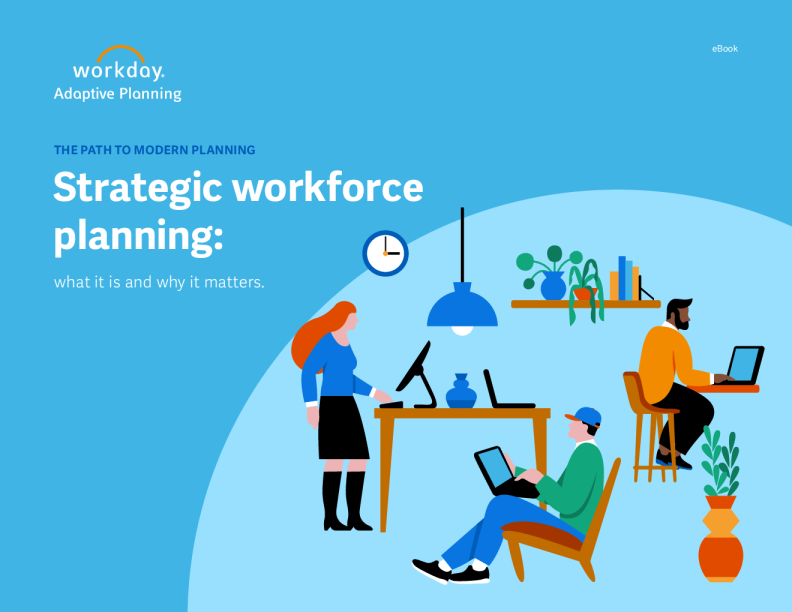 workday.
Adaptive Planning

eBook

THE PATH TO MODERN PLANNING

Strategic workforce planning:

what it is and why it matters.